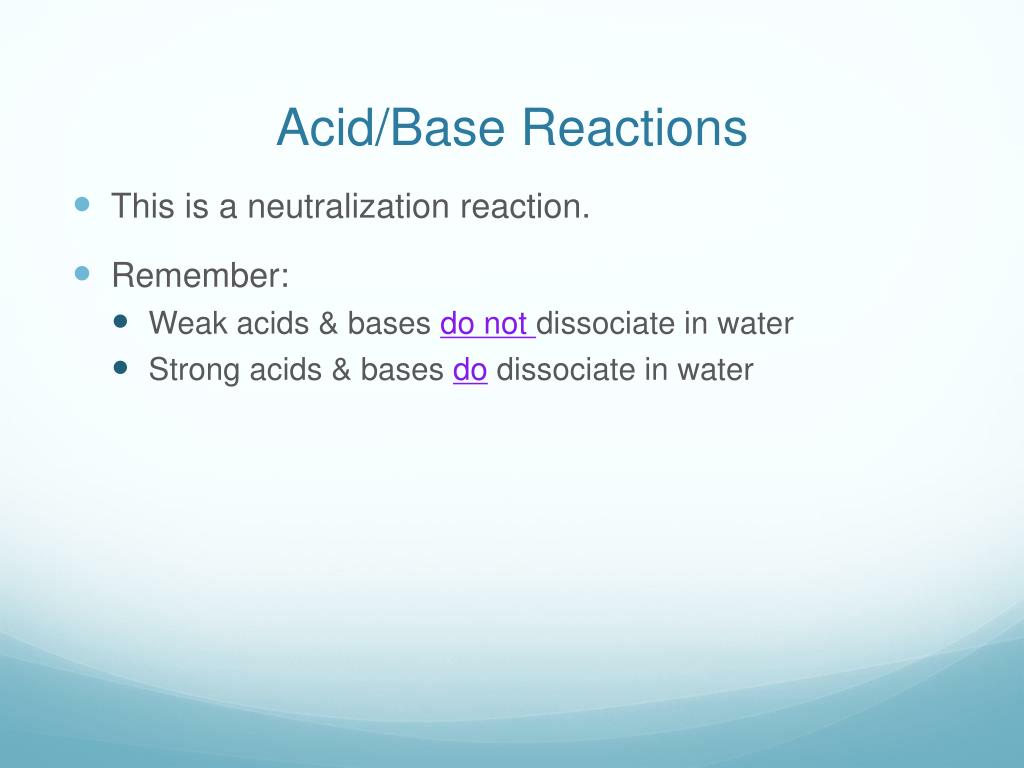 Acid/Base Reactions

This is a neutralization reaction.

Remember:

Weak acids & bases do not dissociate in water

Strong acids & bases do dissociate in water